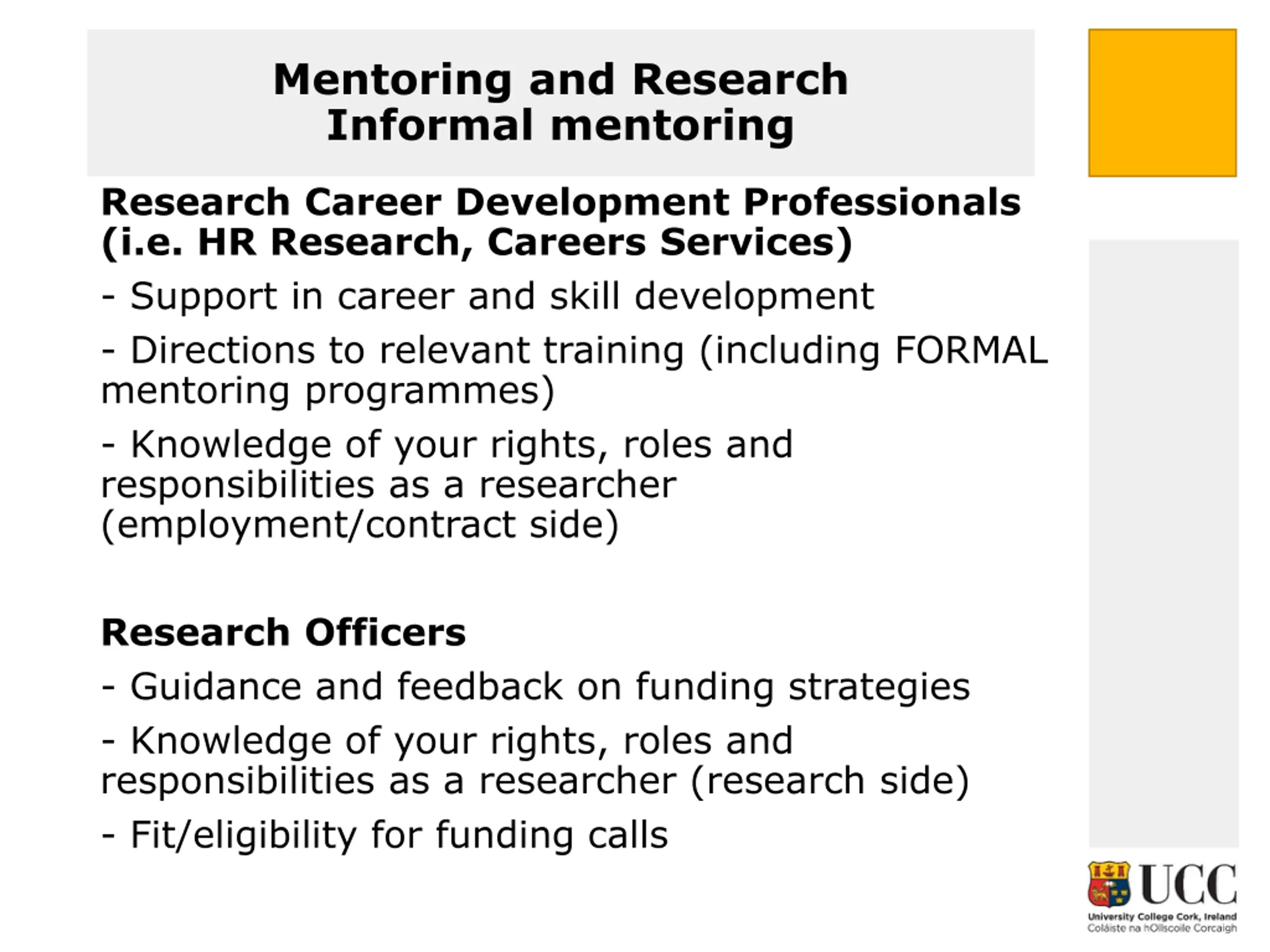 Mentoring and Research
Informal mentoring

Research Career Development Professionals (i.e. HR Research, Careers Services)

- Support in career and skill development

- Directions to relevant training (including FORMAL mentoring programmes)

- Knowledge of your rights, roles and responsibilities as a researcher (employment/contract side)

Research Officers

- Guidance and feedback on funding strategies

- Knowledge of your rights, roles and responsibilities as a researcher (research side)

- Fit/eligibility for funding calls

UCC
University College Cork, Ireland
Coláiste na hOllscoile Corcaigh